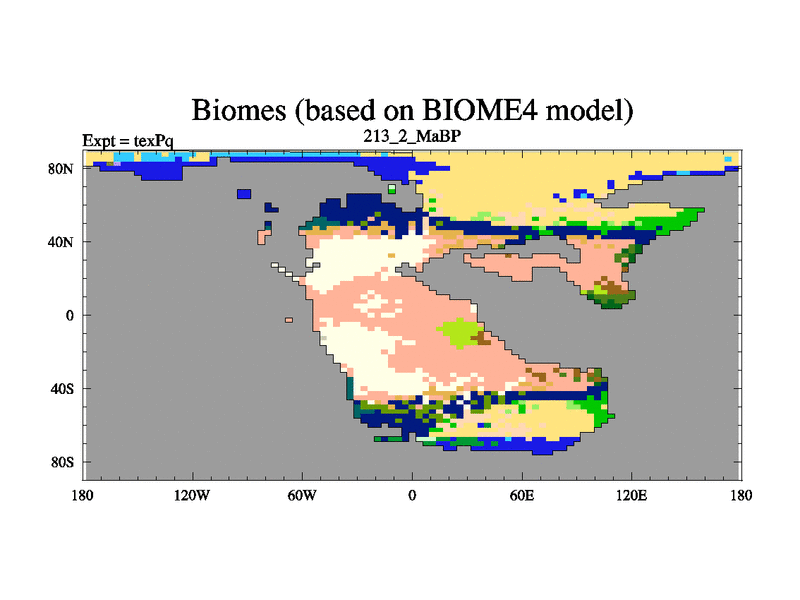 Biomes (based on BIOME4 model)

Expt = texPq

213_2_MaBP

80N
40N
0
40S
80S

180
120W
60W
0
60E
120E
180